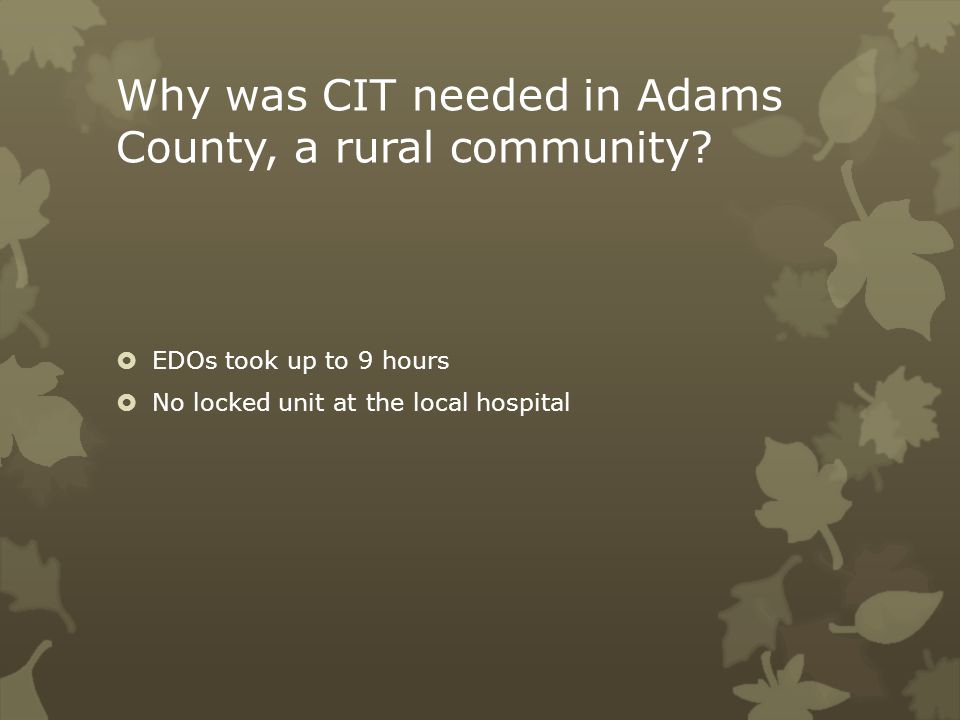 Why was CIT needed in Adams County, a rural community?

EDOs took up to 9 hours
No locked unit at the local hospital